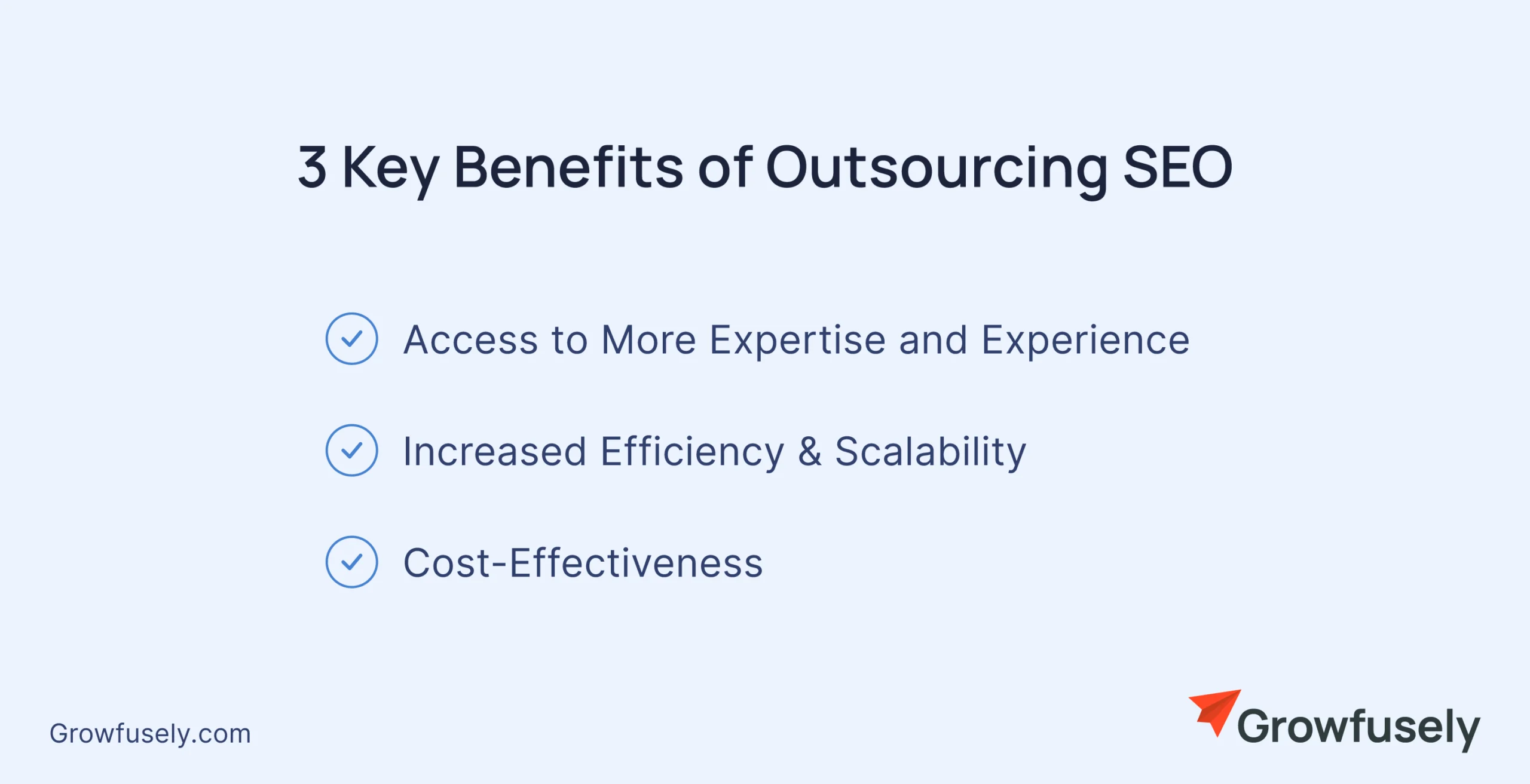 3 Key Benefits of Outsourcing SEO

Access to More Expertise and Experience

Increased Efficiency & Scalability

Cost-Effectiveness

Growfusely.com

Growfusely